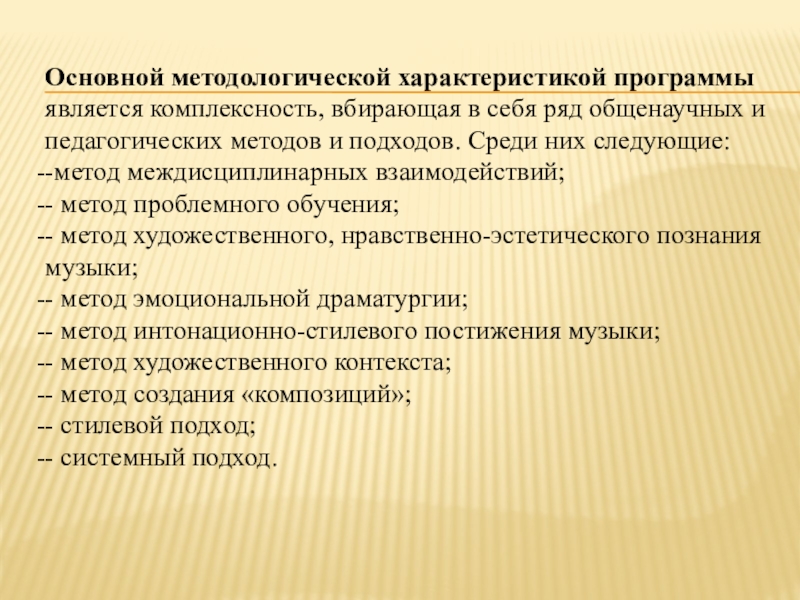 Основной методологической характеристикой программы является комплексность, вбирающая в себя ряд общенаучных и педагогических методов и подходов. Среди них следующие:
--метод междисциплинарных взаимодействий;
-- метод проблемного обучения;
-- метод художественного, нравственно-эстетического познания музыки;
-- метод эмоциональной драматургии;
-- метод интонационно-стилевого постижения музыки;
-- метод художественного контекста;
-- метод создания «композиций»;
-- стилевой подход;
-- системный подход.